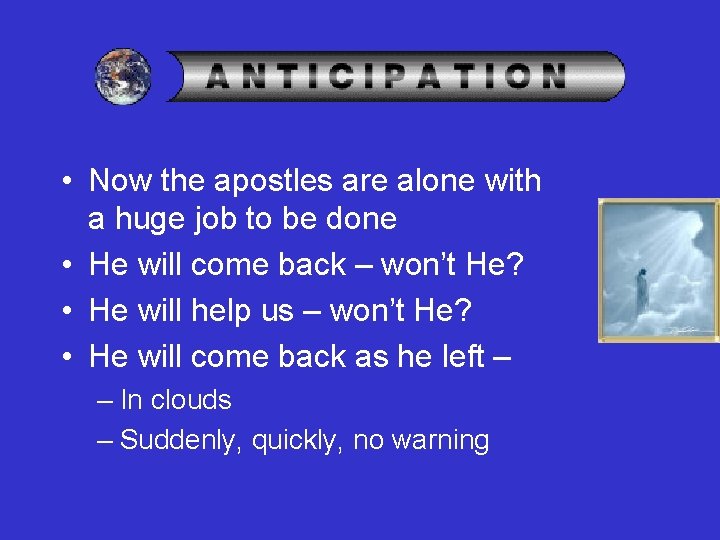 ANTICIPATION

• Now the apostles are alone with a huge job to be done
• He will come back – won't He?
• He will help us – won't He?
• He will come back as he left –
– In clouds
– Suddenly, quickly, no warning